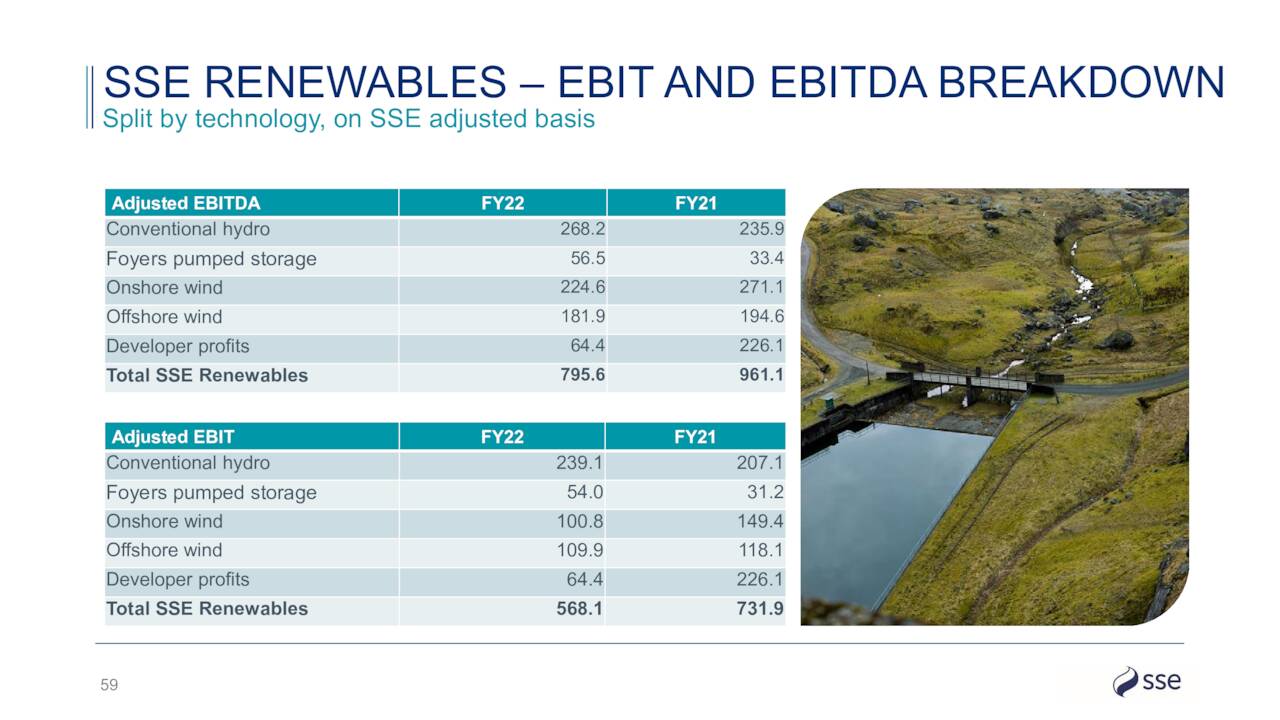 SSE RENEWABLES – EBIT AND EBITDA BREAKDOWN
Split by technology, on SSE adjusted basis

| Adjusted EBITDA | FY22 | FY21 |
|---|---|---|
| Conventional hydro | 268.2 | 235.9 |
| Foyers pumped storage | 56.5 | 33.4 |
| Onshore wind | 224.6 | 271.1 |
| Offshore wind | 181.9 | 194.6 |
| Developer profits | 64.4 | 226.1 |
| Total SSE Renewables | 795.6 | 961.1 |

| Adjusted EBIT | FY22 | FY21 |
|---|---|---|
| Conventional hydro | 239.1 | 207.1 |
| Foyers pumped storage | 54.0 | 31.2 |
| Onshore wind | 100.8 | 149.4 |
| Offshore wind | 109.9 | 118.1 |
| Developer profits | 64.4 | 226.1 |
| Total SSE Renewables | 568.1 | 731.9 |

59

sse